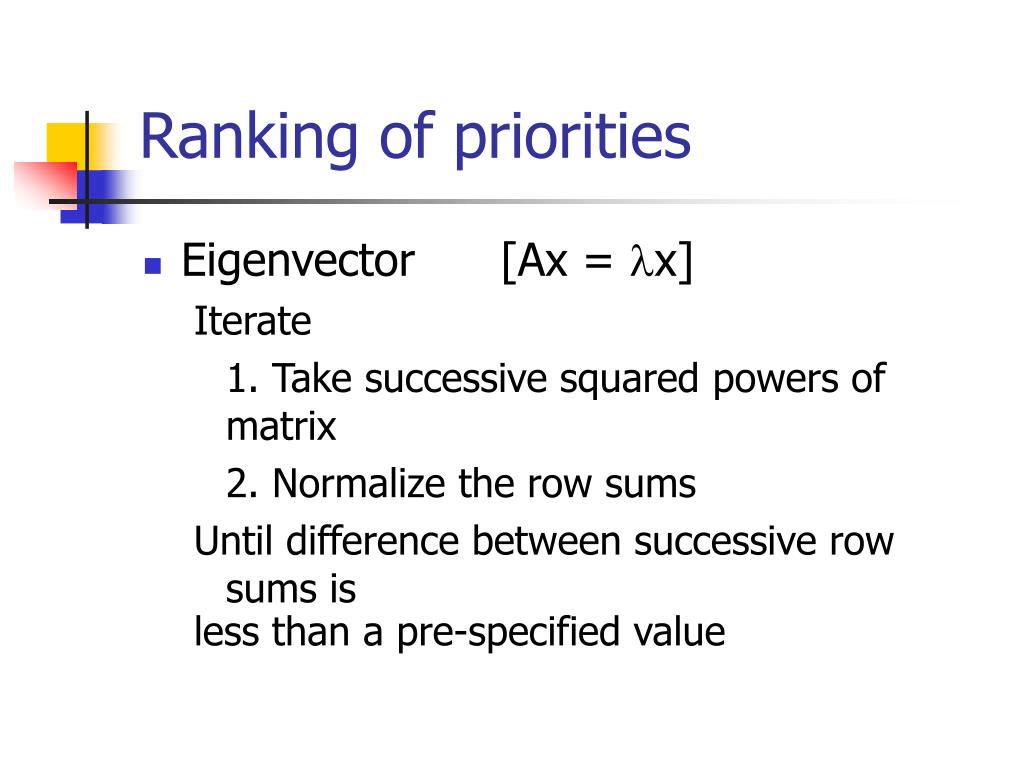 Ranking of priorities

Eigenvector [$Ax = \lambda x$]

Iterate

1. Take successive squared powers of matrix

2. Normalize the row sums

Until difference between successive row sums is
less than a pre-specified value